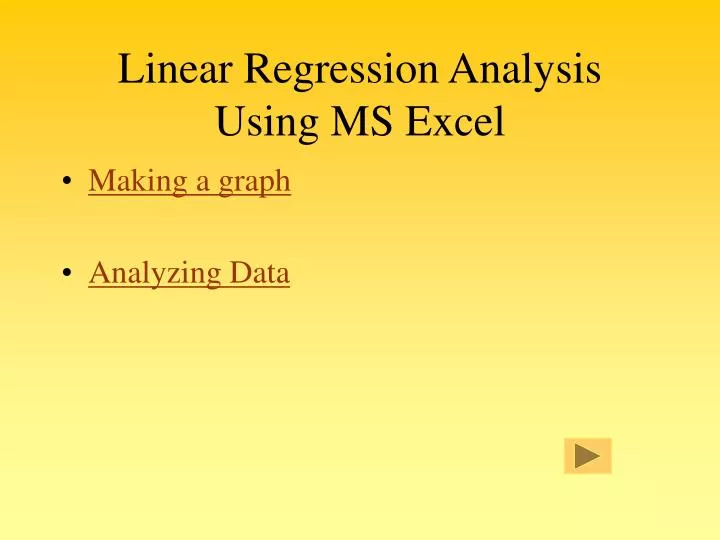 Linear Regression Analysis Using MS Excel

• Making a graph

• Analyzing Data